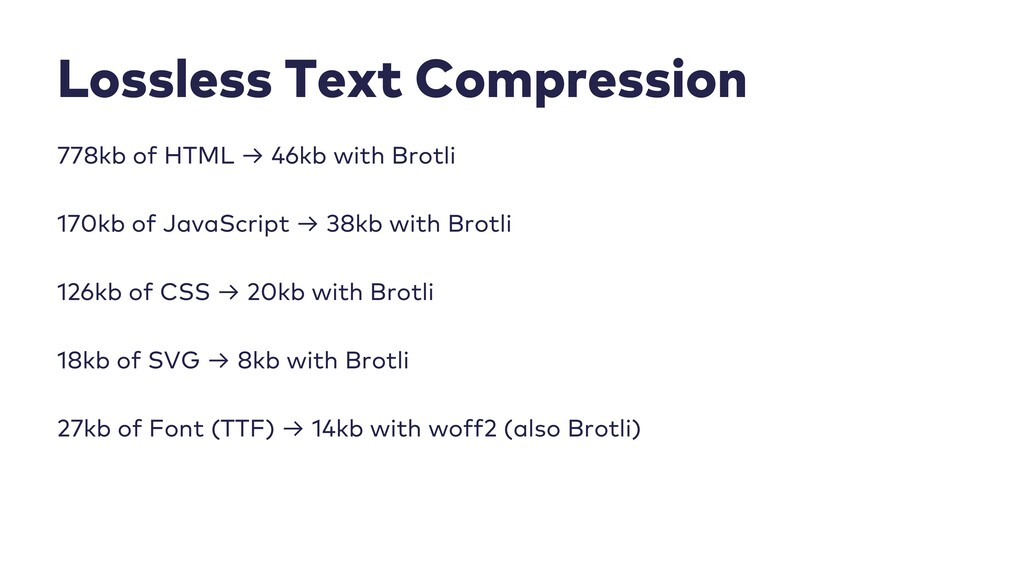 Lossless Text Compression

778kb of HTML → 46kb with Brotli

170kb of JavaScript → 38kb with Brotli

126kb of CSS → 20kb with Brotli

18kb of SVG → 8kb with Brotli

27kb of Font (TTF) → 14kb with woff2 (also Brotli)